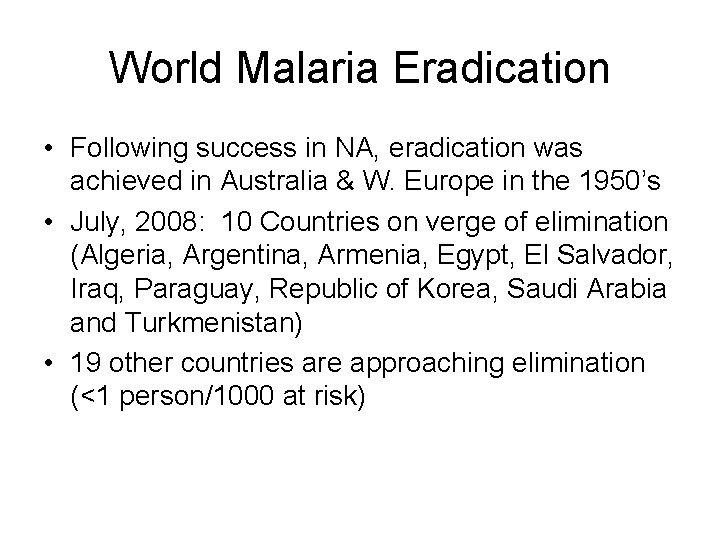 World Malaria Eradication

• Following success in NA, eradication was achieved in Australia & W. Europe in the 1950's
• July, 2008: 10 Countries on verge of elimination (Algeria, Argentina, Armenia, Egypt, El Salvador, Iraq, Paraguay, Republic of Korea, Saudi Arabia and Turkmenistan)
• 19 other countries are approaching elimination (<1 person/1000 at risk)